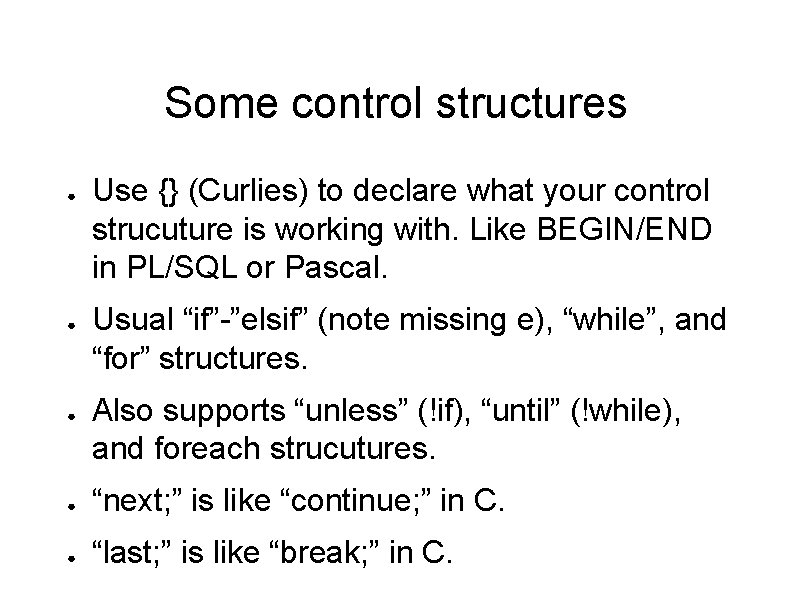 Some control structures

- Use {} (Curlies) to declare what your control strucuture is working with. Like BEGIN/END in PL/SQL or Pascal.
- Usual “if”-”elsif” (note missing e), “while”, and “for” structures.
- Also supports “unless” (!if), “until” (!while), and foreach strucutures.
- “next;” is like “continue;” in C.
- “last;” is like “break;” in C.